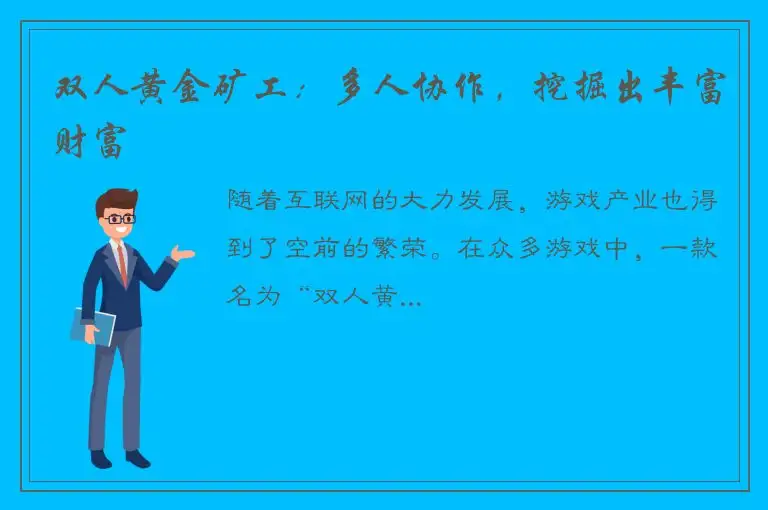 双人黄金矿工：多人协作，挖掘出丰富财富

随着互联网的大力发展，游戏产业也得到了空前的繁荣。在众多游戏中，一款名为“双人黄...